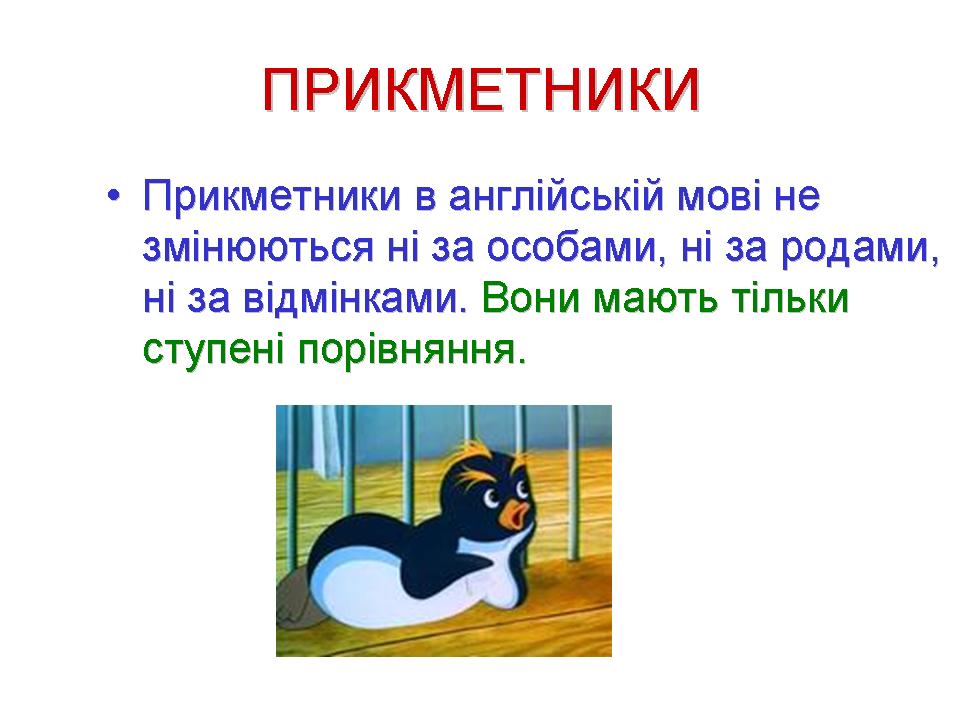 ПРИКМЕТНИКИ

• Прикметники в англійській мові не змінюються ні за особами, ні за родами, ні за відмінками. Вони мають тільки ступені порівняння.